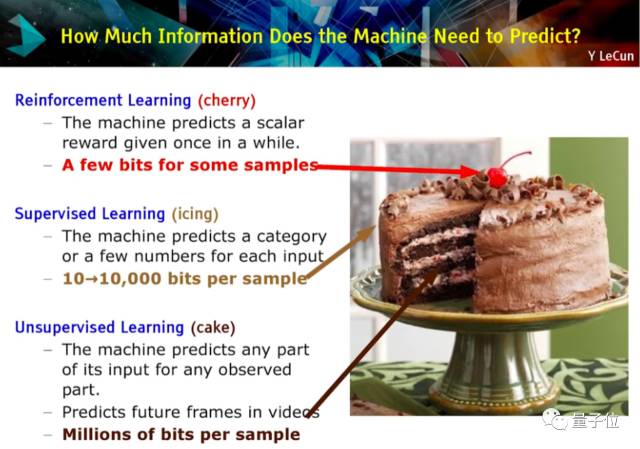 How Much Information Does the Machine Need to Predict?

Y LeCun

Reinforcement Learning (cherry)
– The machine predicts a scalar reward given once in a while.
– A few bits for some samples

Supervised Learning (icing)
– The machine predicts a category or a few numbers for each input
– 10→10,000 bits per sample

Unsupervised Learning (cake)
– The machine predicts any part of its input for any observed part.
– Predicts future frames in videos
– Millions of bits per sample

量子位